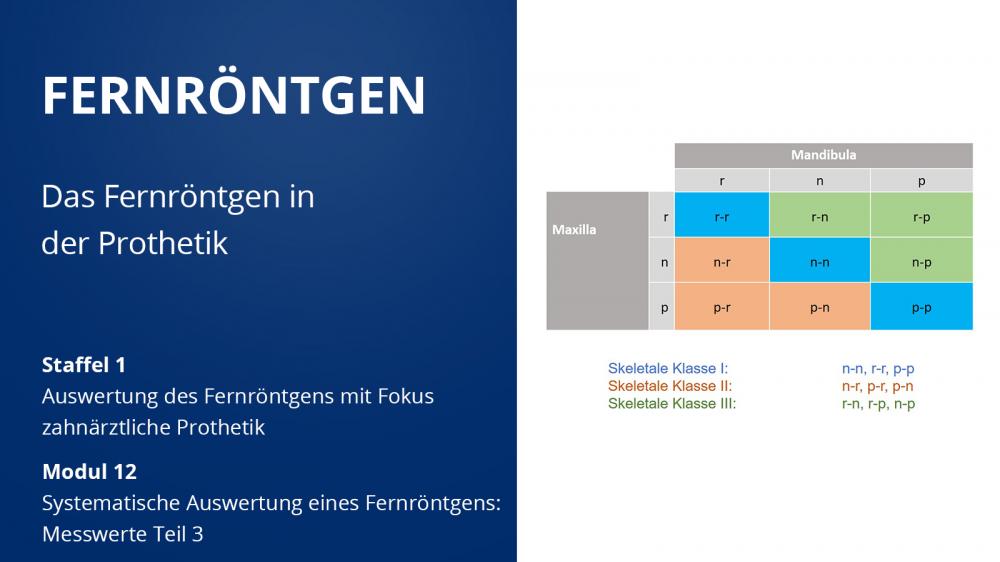 FERNRÖNTGEN

Das Fernröntgen in der Prothetik

Staffel 1
Auswertung des Fernröntgens mit Fokus zahnärztliche Prothetik

Modul 12
Systematische Auswertung eines Fernröntgens: Messwerte Teil 3

| | | Mandibula | | |
|---|---|---|---|---|
| | | r | n | p |
| Maxilla | r | r-r | r-n | r-p |
| | n | n-r | n-n | n-p |
| | p | p-r | p-n | p-p |

Skeletale Klasse I: n-n, r-r, p-p
Skeletale Klasse II: n-r, p-r, p-n
Skeletale Klasse III: r-n, r-p, n-p